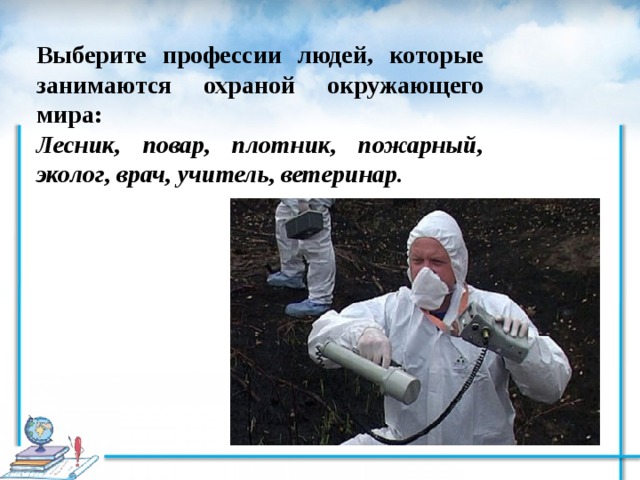 Выберите профессии людей, которые занимаются охраной окружающего мира:
Лесник, повар, плотник, пожарный, эколог, врач, учитель, ветеринар.